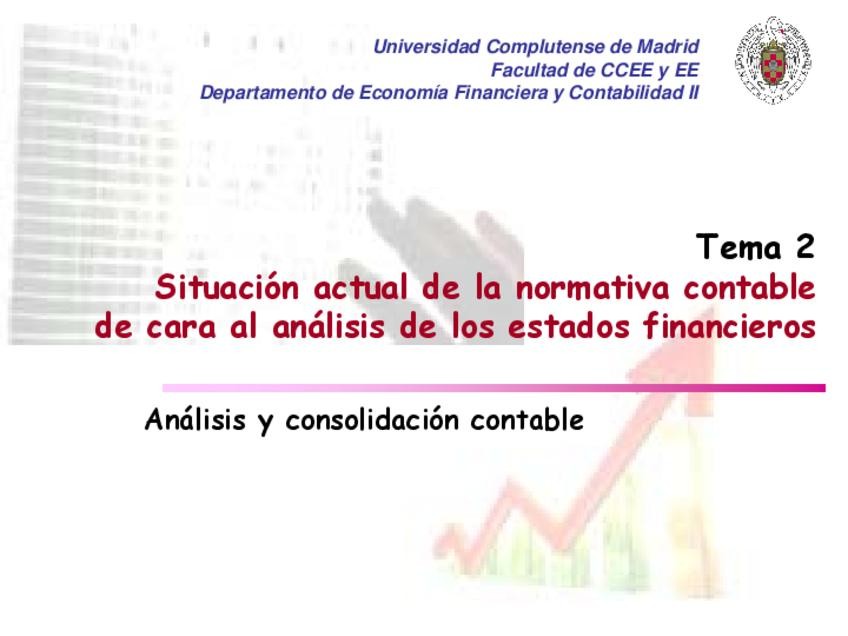 Universidad Complutense de Madrid
Facultad de CCEE y EE
Departamento de Economía Financiera y Contabilidad II

Tema 2
Situación actual de la normativa contable de cara al análisis de los estados financieros

Análisis y consolidación contable